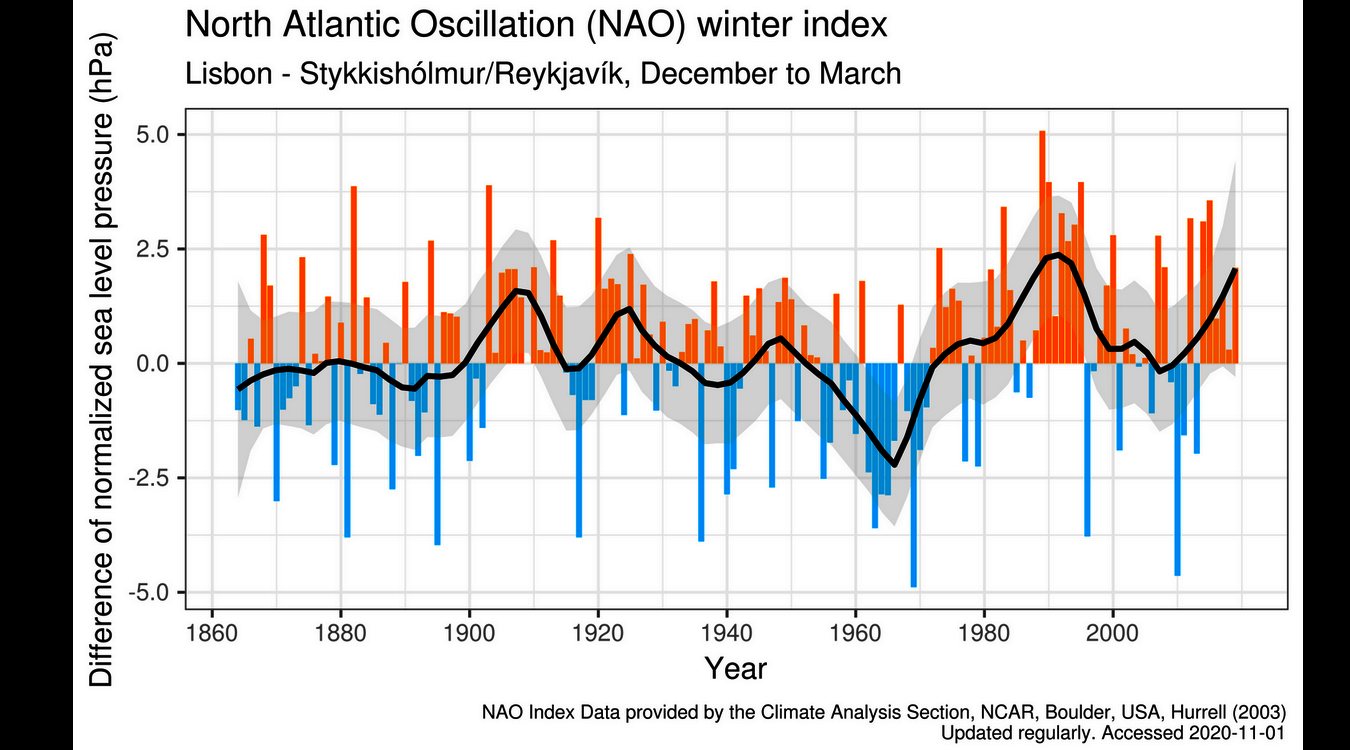 North Atlantic Oscillation (NAO) winter index
Lisbon - Stykkishólmur/Reykjavík, December to March

Difference of normalized sea level pressure (hPa)

5.0
2.5
0.0
-2.5
-5.0

1860 1880 1900 1920 1940 1960 1980 2000

Year

NAO Index Data provided by the Climate Analysis Section, NCAR, Boulder, USA, Hurrell (2003)
Updated regularly. Accessed 2020-11-01